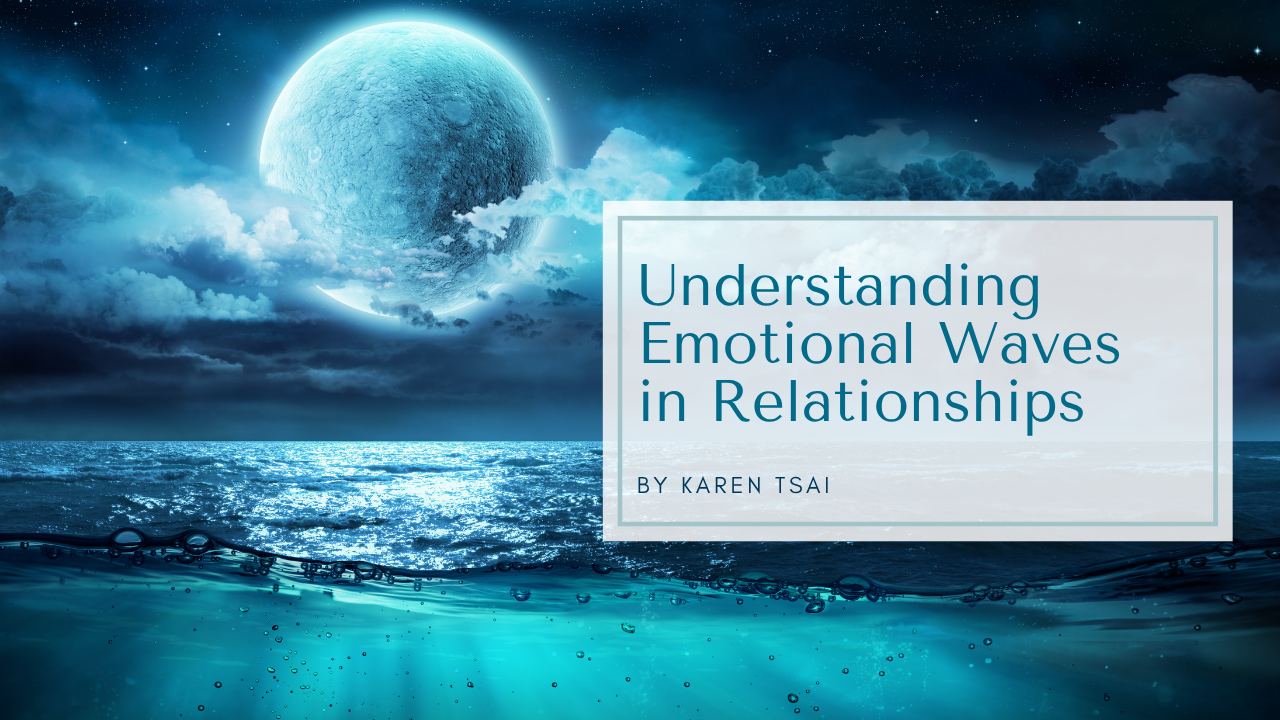 Understanding Emotional Waves in Relationships

BY KAREN TSAI